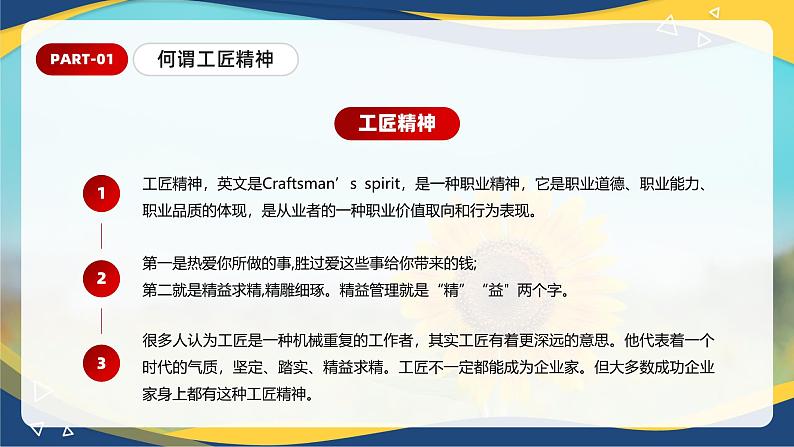 PART-01
何谓工匠精神

工匠精神

1
工匠精神，英文是Craftsman’s spirit，是一种职业精神，它是职业道德、职业能力、职业品质的体现，是从业者的一种职业价值取向和行为表现。

2
第一是热爱你所做的事,胜过爱这些事给你带来的钱;
第二就是精益求精,精雕细琢。精益管理就是“精”“益"两个字。

3
很多人认为工匠是一种机械重复的工作者，其实工匠有着更深远的意思。他代表着一个时代的气质，坚定、踏实、精益求精。工匠不一定都能成为企业家。但大多数成功企业家身上都有这种工匠精神。